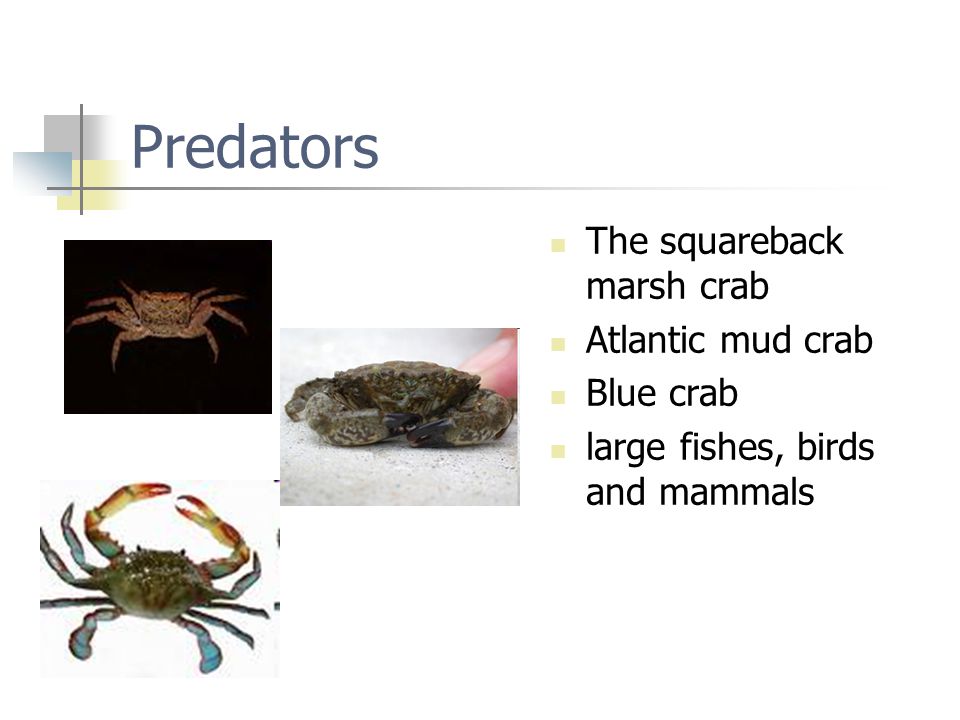 Predators

- The squareback marsh crab
- Atlantic mud crab
- Blue crab
- large fishes, birds and mammals